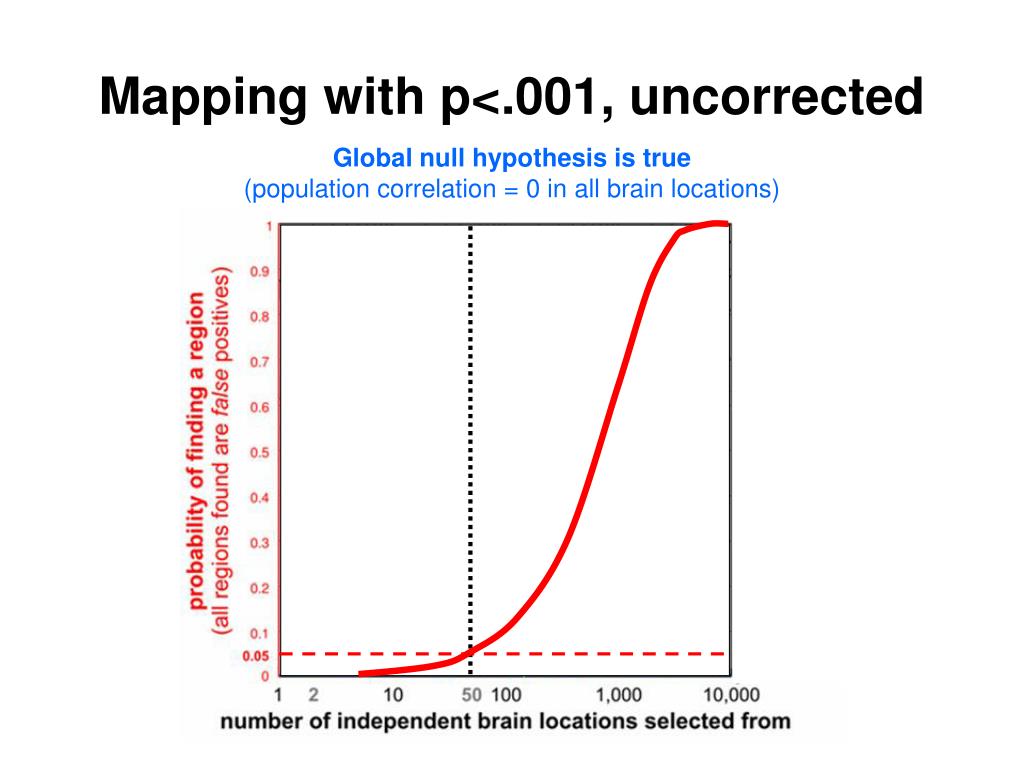 Mapping with p<.001, uncorrected

Global null hypothesis is true
(population correlation = 0 in all brain locations)

probability of finding a region
(all regions found are false positives)

1
0.9
0.8
0.7
0.6
0.5
0.4
0.3
0.2
0.1
0.05
0

1 2 10 50 100 1,000 10,000

number of independent brain locations selected from